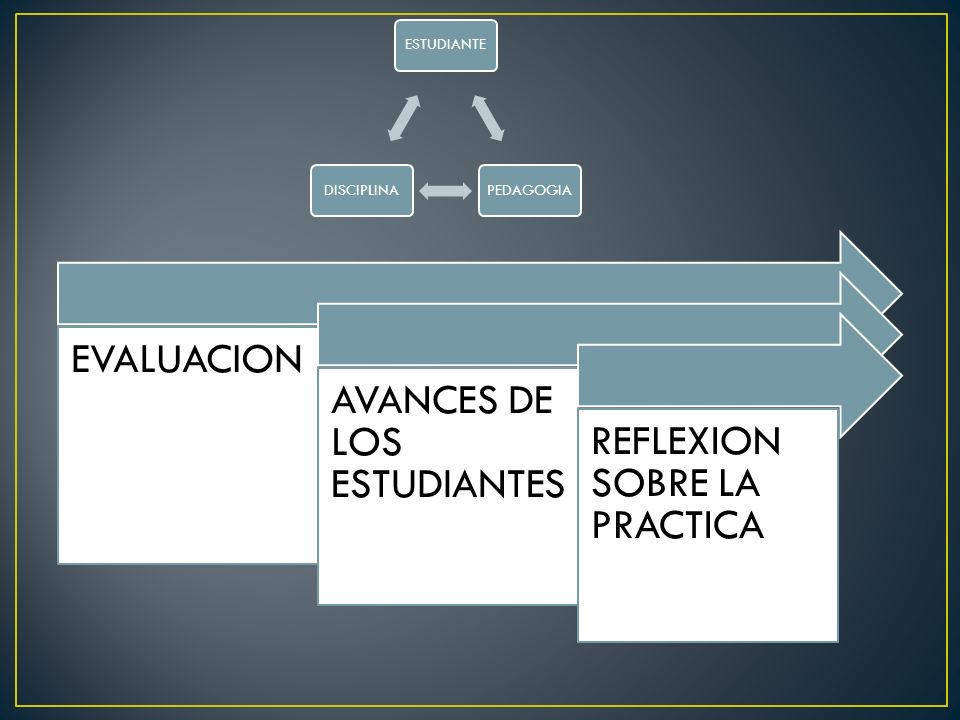 ESTUDIANTE

DISCIPLINA

PEDAGOGIA

EVALUACION

AVANCES DE LOS ESTUDIANTES

REFLEXION SOBRE LA PRACTICA